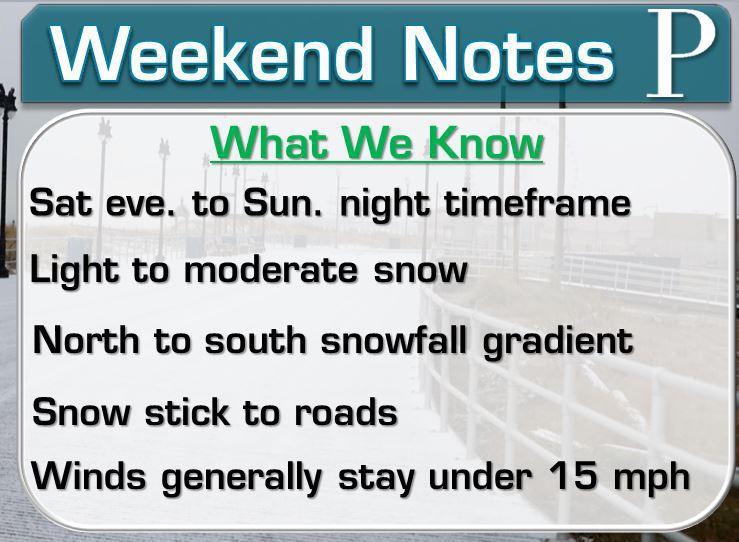 Weekend Notes P

What We Know

Sat eve. to Sun. night timeframe

Light to moderate snow

North to south snowfall gradient

Snow stick to roads

Winds generally stay under 15 mph